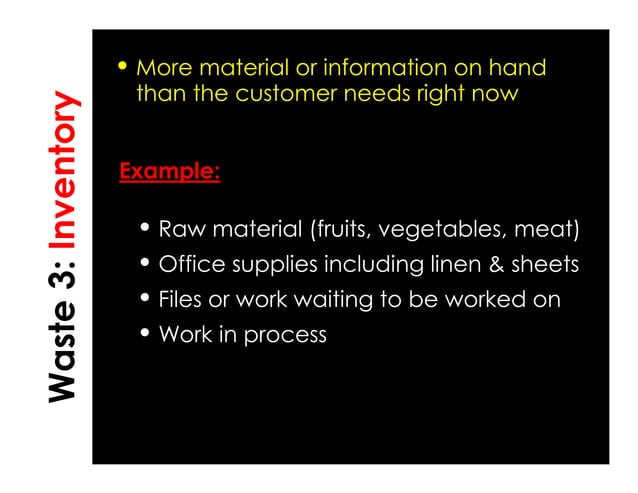 Waste 3: Inventory

• More material or information on hand than the customer needs right now

Example:

• Raw material (fruits, vegetables, meat)
• Office supplies including linen & sheets
• Files or work waiting to be worked on
• Work in process